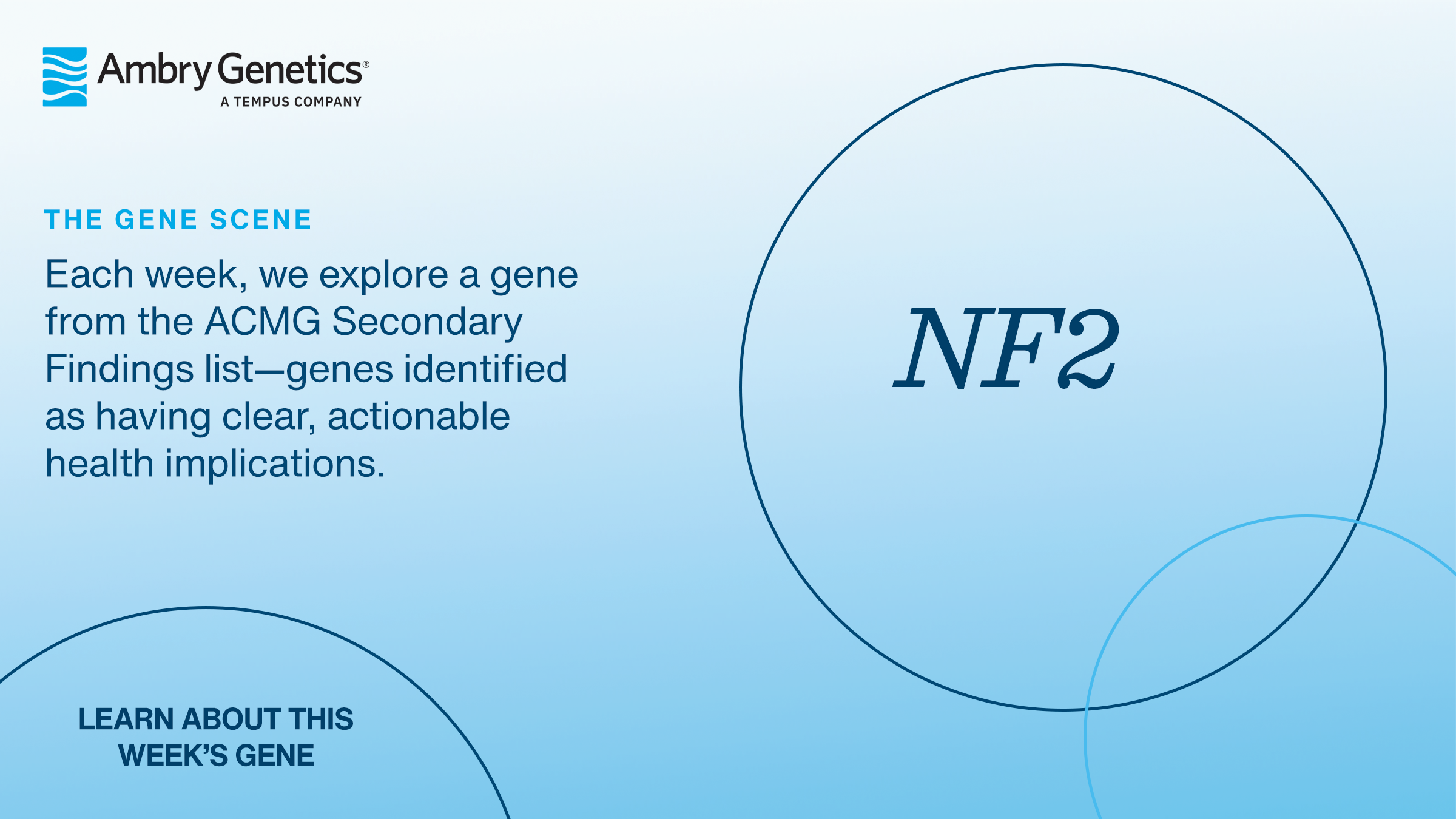 Ambry Genetics®
A TEMPUS COMPANY

THE GENE SCENE

Each week, we explore a gene from the ACMG Secondary Findings list—genes identified as having clear, actionable health implications.

NF2

LEARN ABOUT THIS WEEK'S GENE